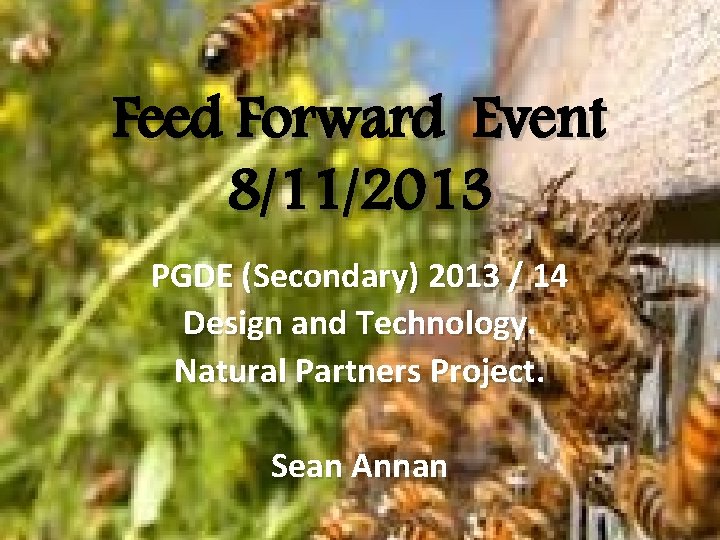 Feed Forward Event
8/11/2013

PGDE (Secondary) 2013 / 14
Design and Technology.
Natural Partners Project.

Sean Annan